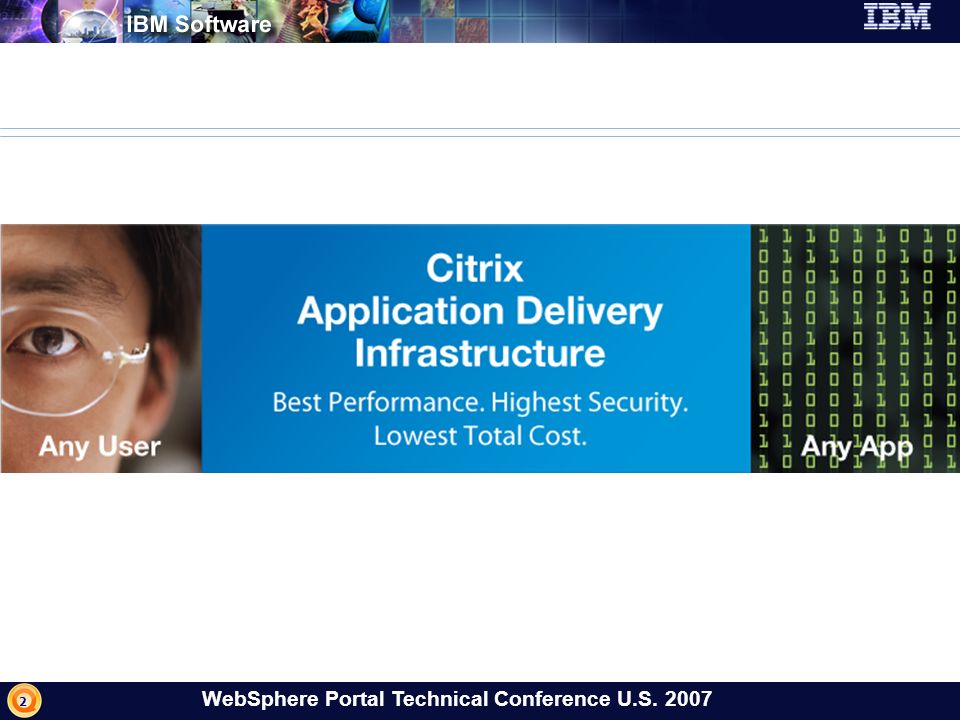 IBM Software

IBM

Any User

Citrix
Application Delivery
Infrastructure

Best Performance. Highest Security.
Lowest Total Cost.

Any App

2

WebSphere Portal Technical Conference U.S. 2007